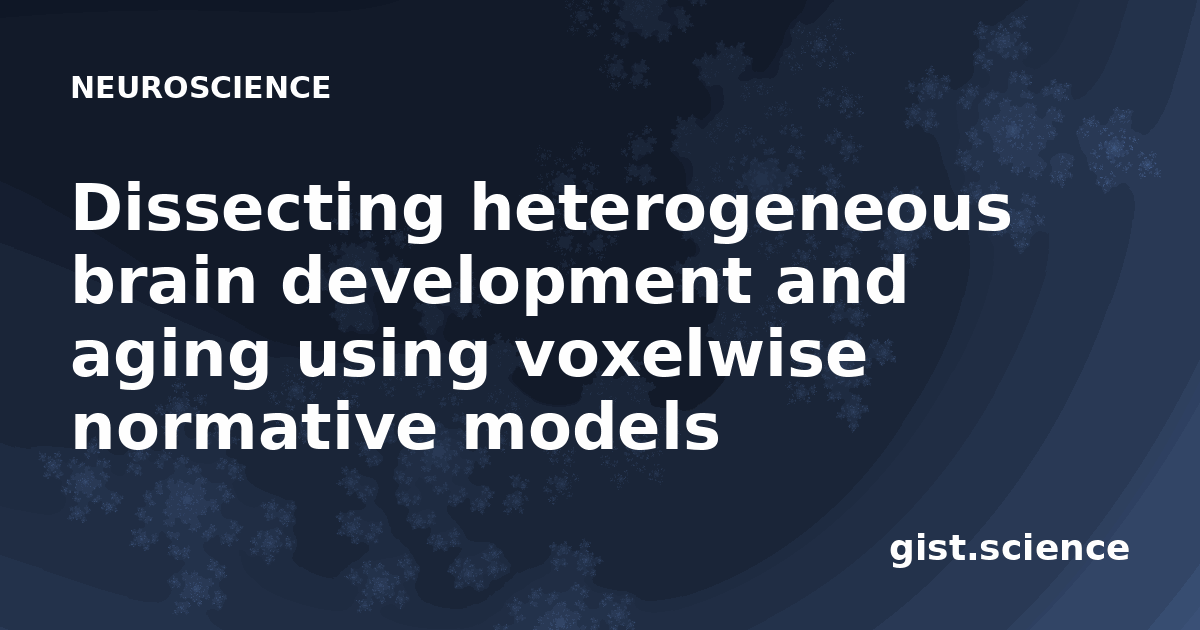 NEUROSCIENCE

Dissecting heterogeneous brain development and aging using voxelwise normative models

gist.science